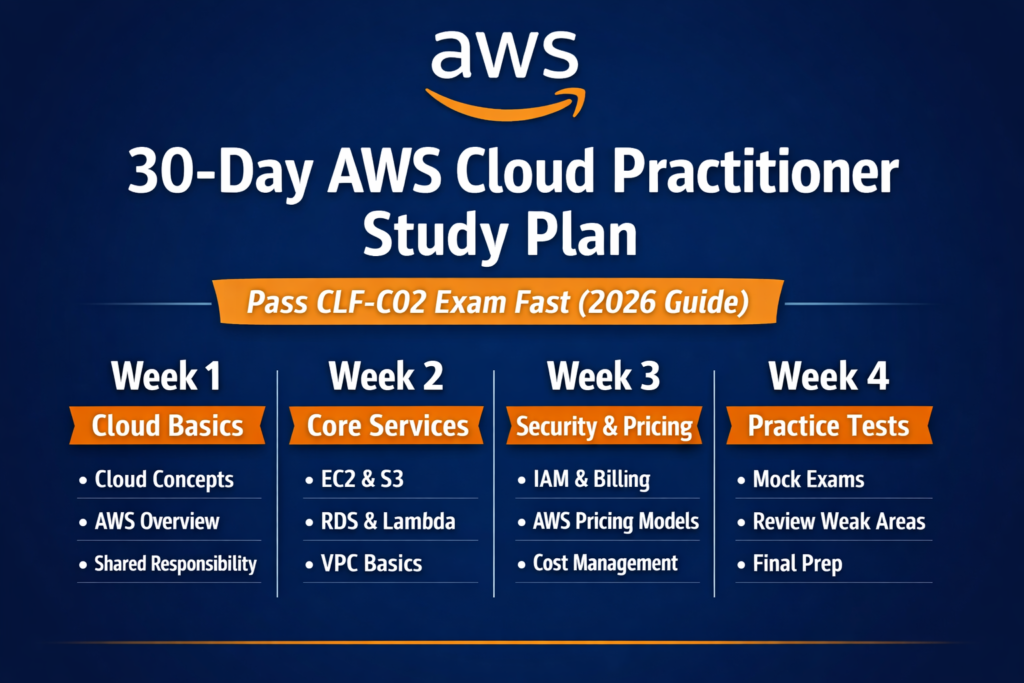 aws

30-Day AWS Cloud Practitioner Study Plan

Pass CLF-C02 Exam Fast (2026 Guide)

Week 1
Cloud Basics
• Cloud Concepts
• AWS Overview
• Shared Responsibility

Week 2
Core Services
• EC2 & S3
• RDS & Lambda
• VPC Basics

Week 3
Security & Pricing
• IAM & Billing
• AWS Pricing Models
• Cost Management

Week 4
Practice Tests
• Mock Exams
• Review Weak Areas
• Final Prep